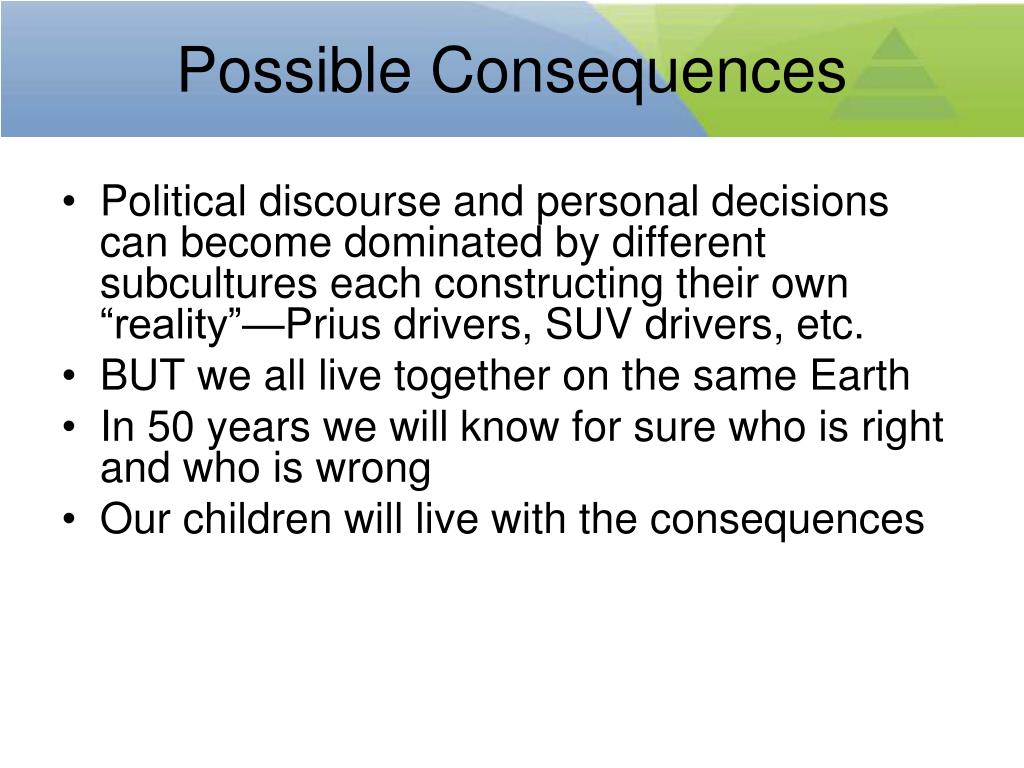 Possible Consequences

• Political discourse and personal decisions can become dominated by different subcultures each constructing their own “reality”—Prius drivers, SUV drivers, etc.
• BUT we all live together on the same Earth
• In 50 years we will know for sure who is right and who is wrong
• Our children will live with the consequences